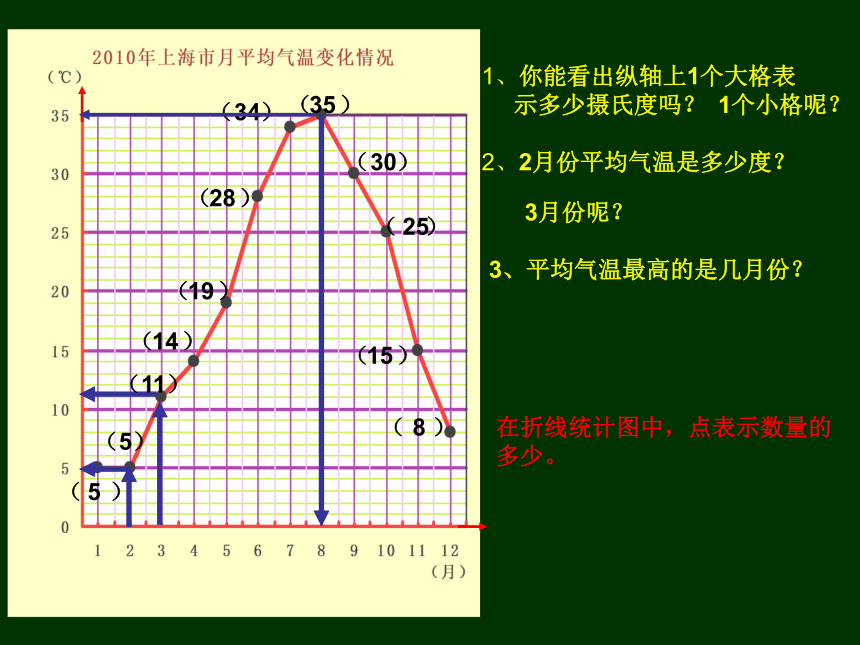 2010年上海市月平均气温变化情况

（℃）

35
30
25
20
15
10
5
0

1 2 3 4 5 6 7 8 9 10 11 12
（月）

（5）
（5）
（11）
（14）
（19）
（28）
（34）
（35）
（30）
（25）
（15）
（8）

1、你能看出纵轴上1个大格表示多少摄氏度吗？ 1个小格呢？

2、2月份平均气温是多少度？

3月份呢？

3、平均气温最高的是几月份？

在折线统计图中，点表示数量的多少。